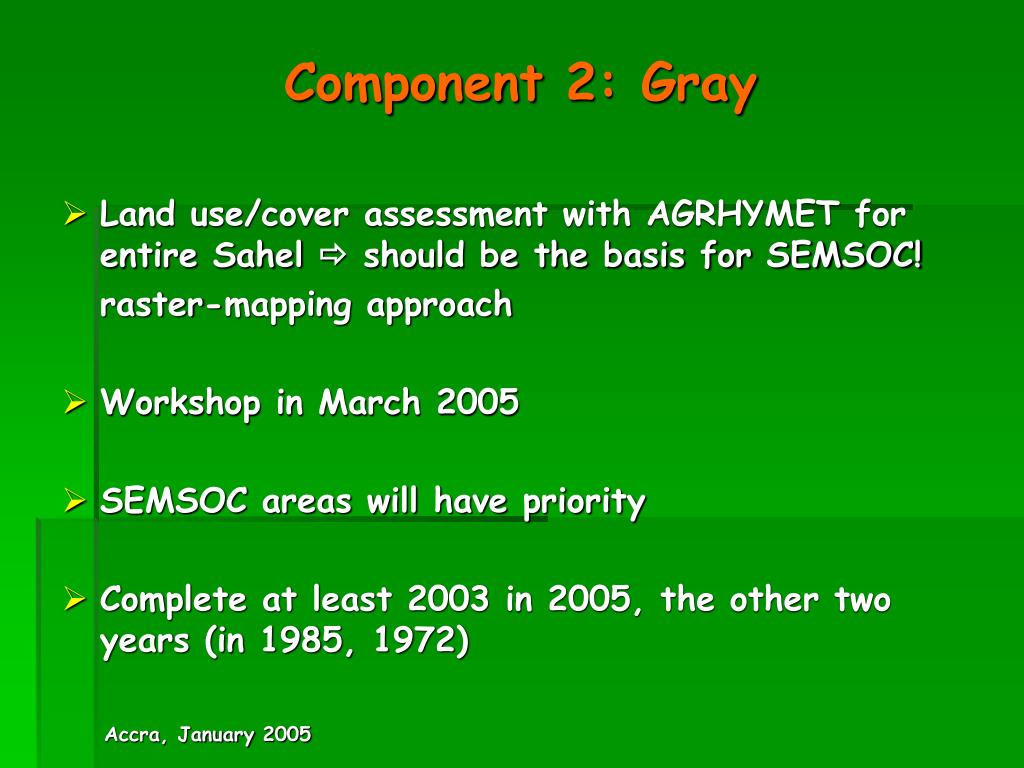 Component 2: Gray

➢ Land use/cover assessment with AGRHYMET for entire Sahel ⇨ should be the basis for SEMSOC!
raster-mapping approach

➢ Workshop in March 2005

➢ SEMSOC areas will have priority

➢ Complete at least 2003 in 2005, the other two years (in 1985, 1972)

Accra, January 2005